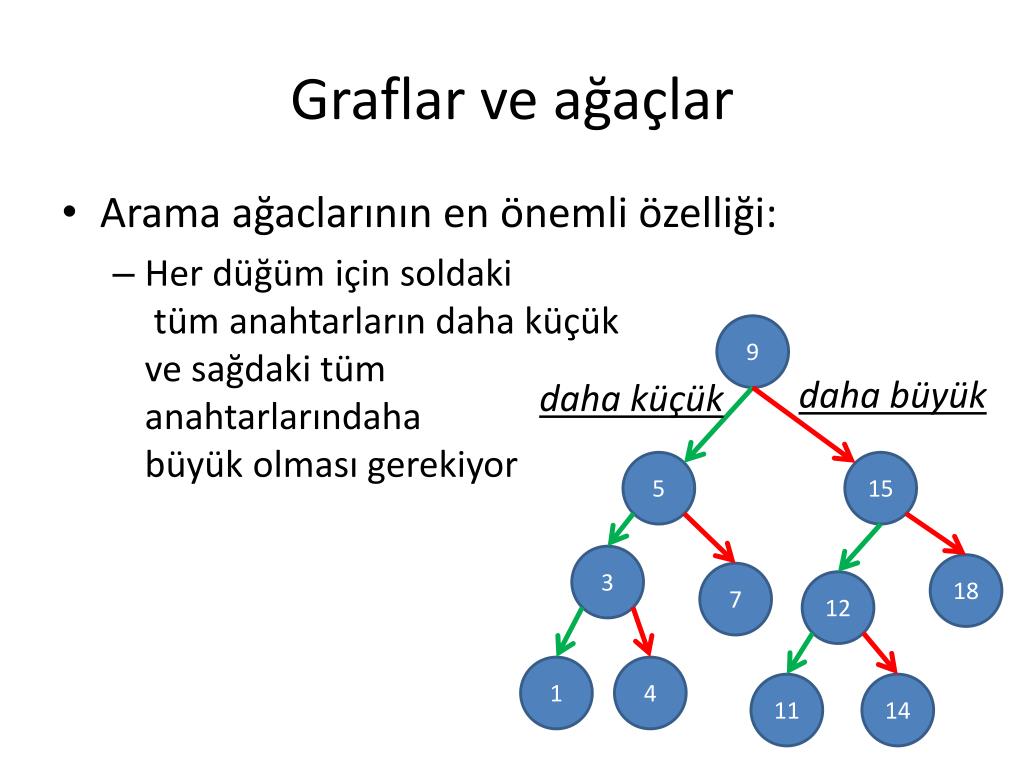 Graflar ve ağaçlar

• Arama ağaclarının en önemli özelliği:
– Her düğüm için soldaki tüm anahtarların daha küçük ve sağdaki tüm anahtarlarındaha büyük olması gerekiyor

daha küçük
daha büyük

9
5
15
3
7
12
18
1
4
11
14